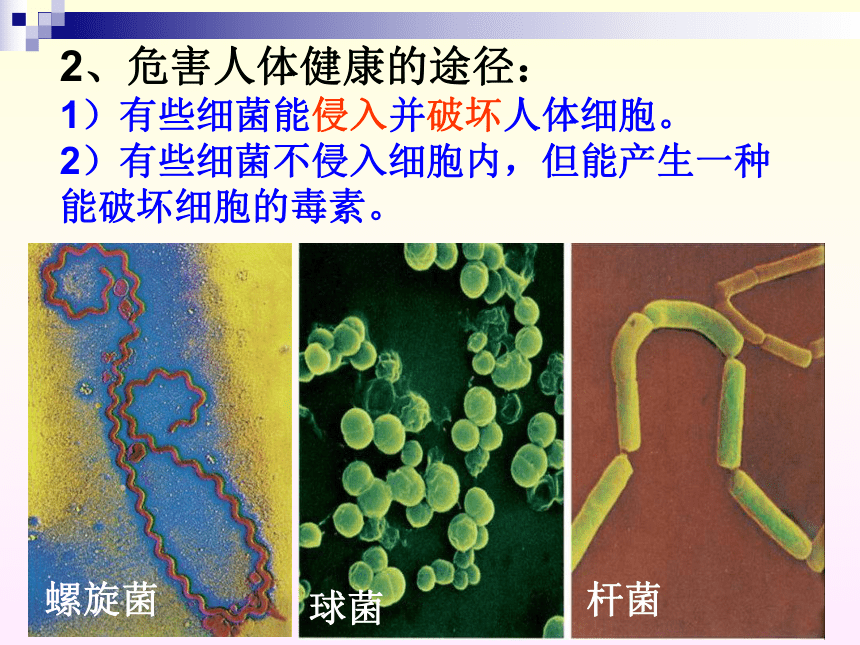 2、危害人体健康的途径：
1）有些细菌能侵入并破坏人体细胞。
2）有些细菌不侵入细胞内，但能产生一种能破坏细胞的毒素。

螺旋菌

球菌

杆菌